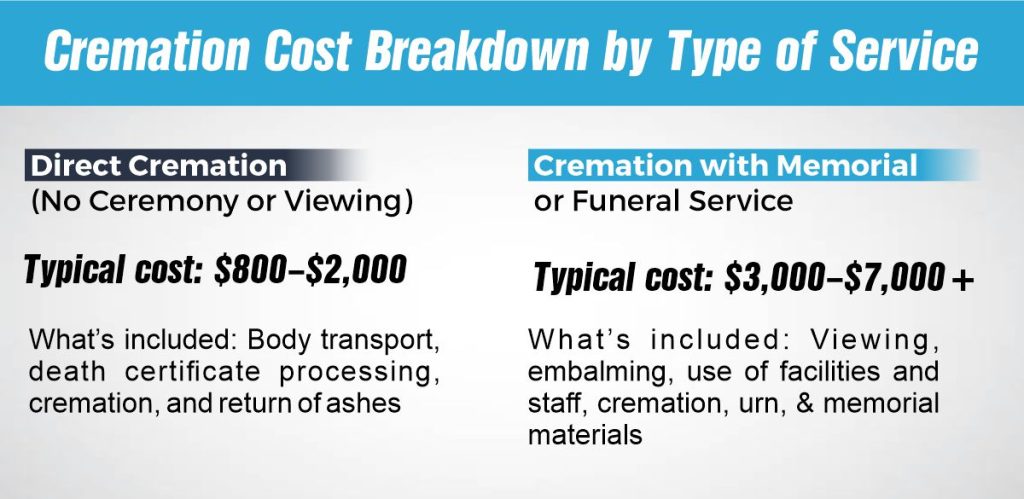 Cremation Cost Breakdown by Type of Service

Direct Cremation
(No Ceremony or Viewing)

Typical cost: \$800–\$2,000

What's included: Body transport, death certificate processing, cremation, and return of ashes

Cremation with Memorial
or Funeral Service

Typical cost: \$3,000–\$7,000 +

What's included: Viewing, embalming, use of facilities and staff, cremation, urn, & memorial materials